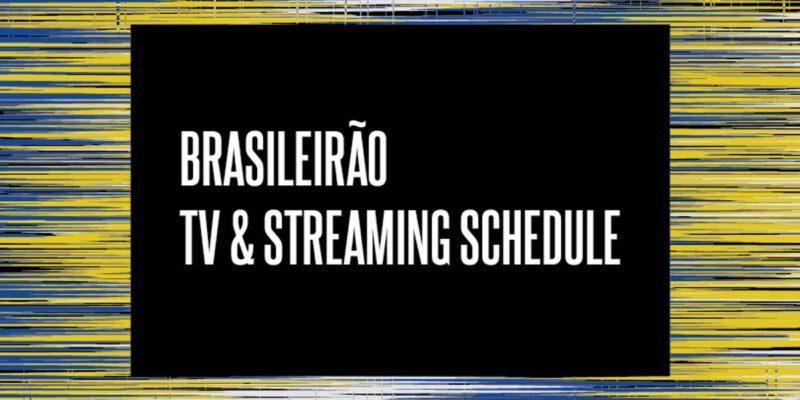 BRASILEIRÃO
TV & STREAMING SCHEDULE